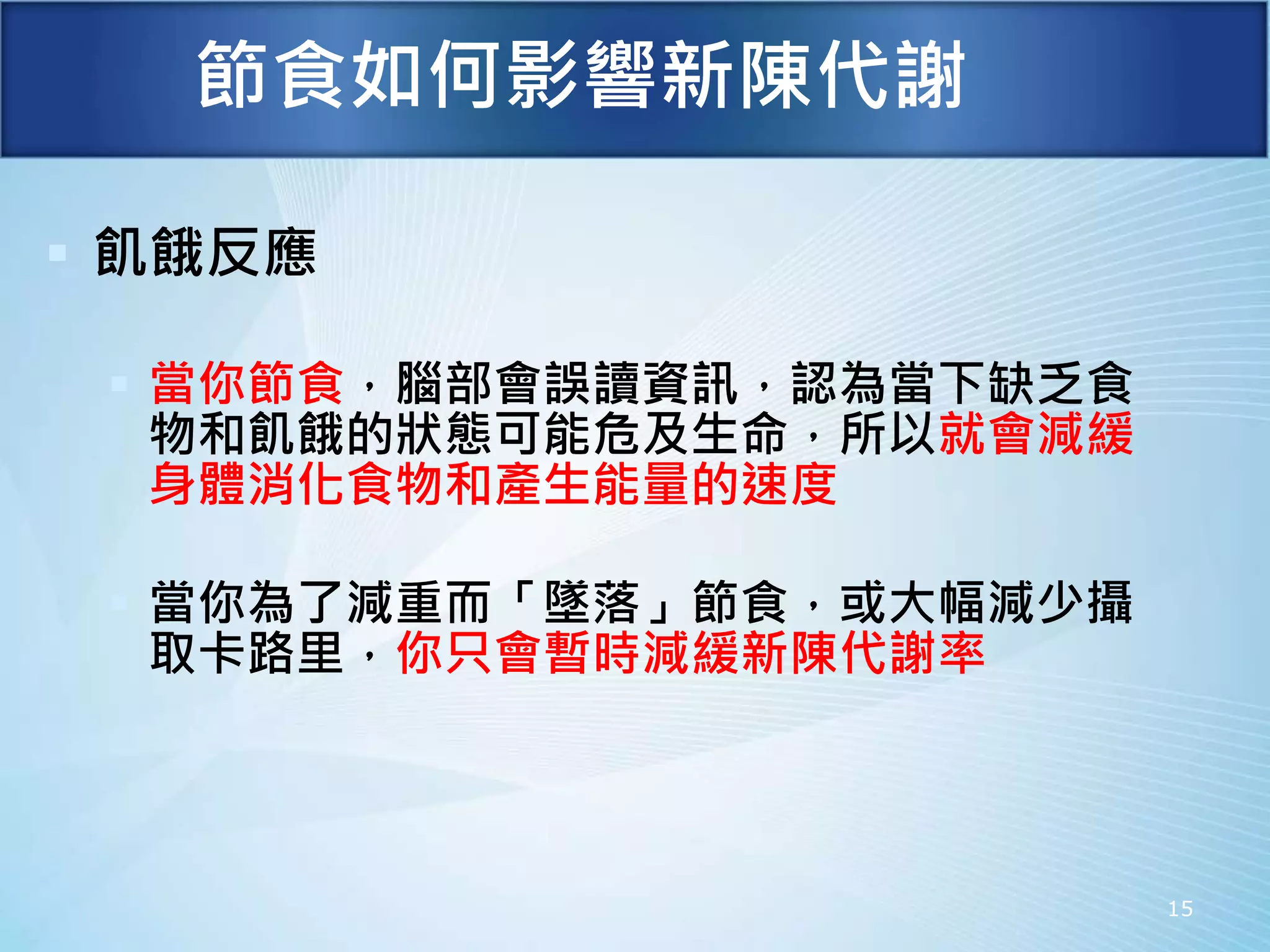 節食如何影響新陳代謝

飢餓反應

當你節食，腦部會誤讀資訊，認為當下缺乏食物和飢餓的狀態可能危及生命，所以就會減緩身體消化食物和產生能量的速度

當你為了減重而「墜落」節食，或大幅減少攝取卡路里，你只會暫時減緩新陳代謝率

15